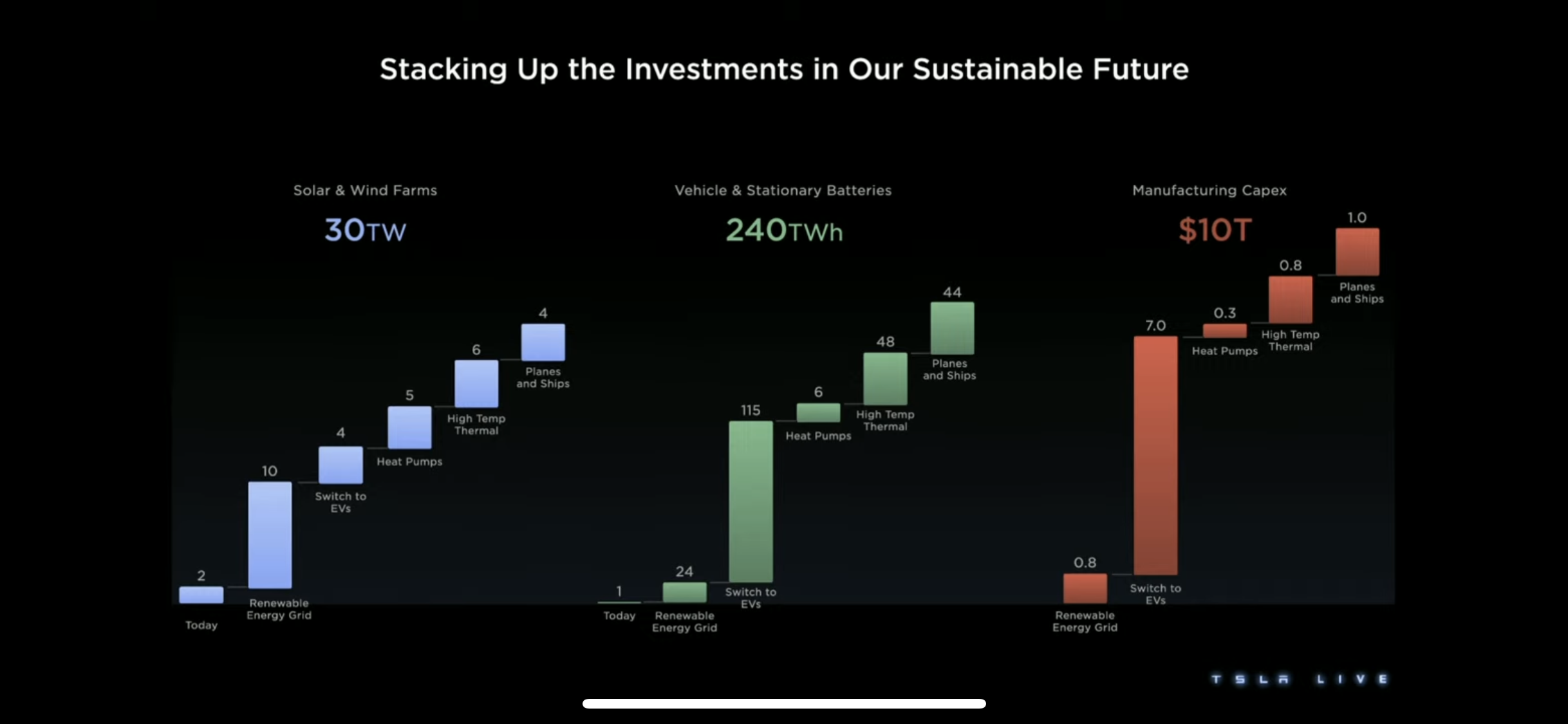 Stacking Up the Investments in Our Sustainable Future

Solar & Wind Farms

30TW

2
Today

10
Renewable Energy Grid

4
Switch to EVs

5
Heat Pumps

6
High Temp Thermal

4
Planes and Ships

Vehicle & Stationary Batteries

240TWh

1
Today

24
Renewable Energy Grid

115
Switch to EVs

6
Heat Pumps

48
High Temp Thermal

44
Planes and Ships

Manufacturing Capex

$10T

0.8
Renewable Energy Grid

7.0
Switch to EVs

0.3
Heat Pumps

0.8
High Temp Thermal

1.0
Planes and Ships

TSLA LIVE